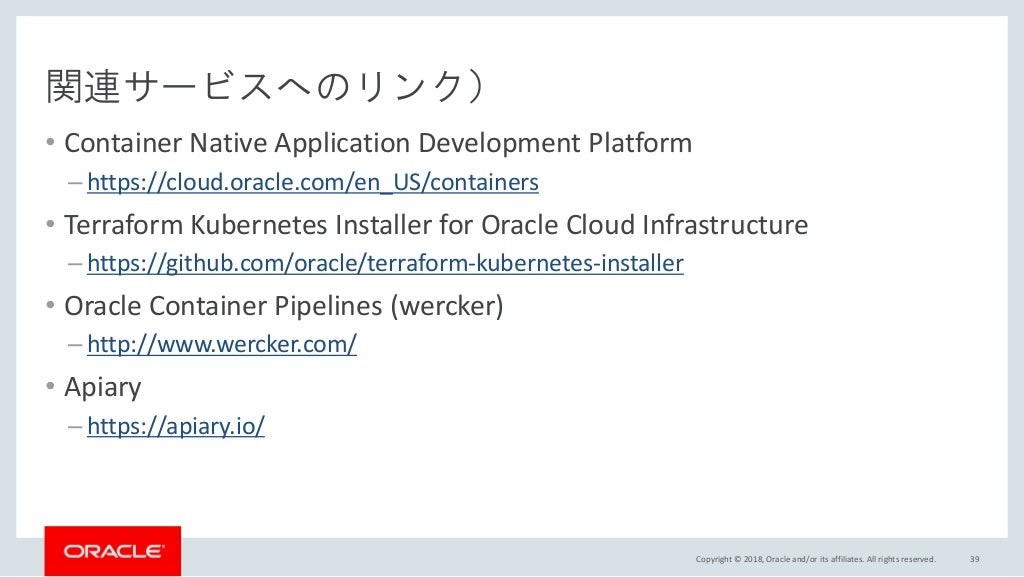 関連サービスへのリンク）

• Container Native Application Development Platform
– https://cloud.oracle.com/en_US/containers
• Terraform Kubernetes Installer for Oracle Cloud Infrastructure
– https://github.com/oracle/terraform-kubernetes-installer
• Oracle Container Pipelines (wercker)
– http://www.wercker.com/
• Apiary
– https://apiary.io/

ORACLE

Copyright © 2018, Oracle and/or its affiliates. All rights reserved. 39